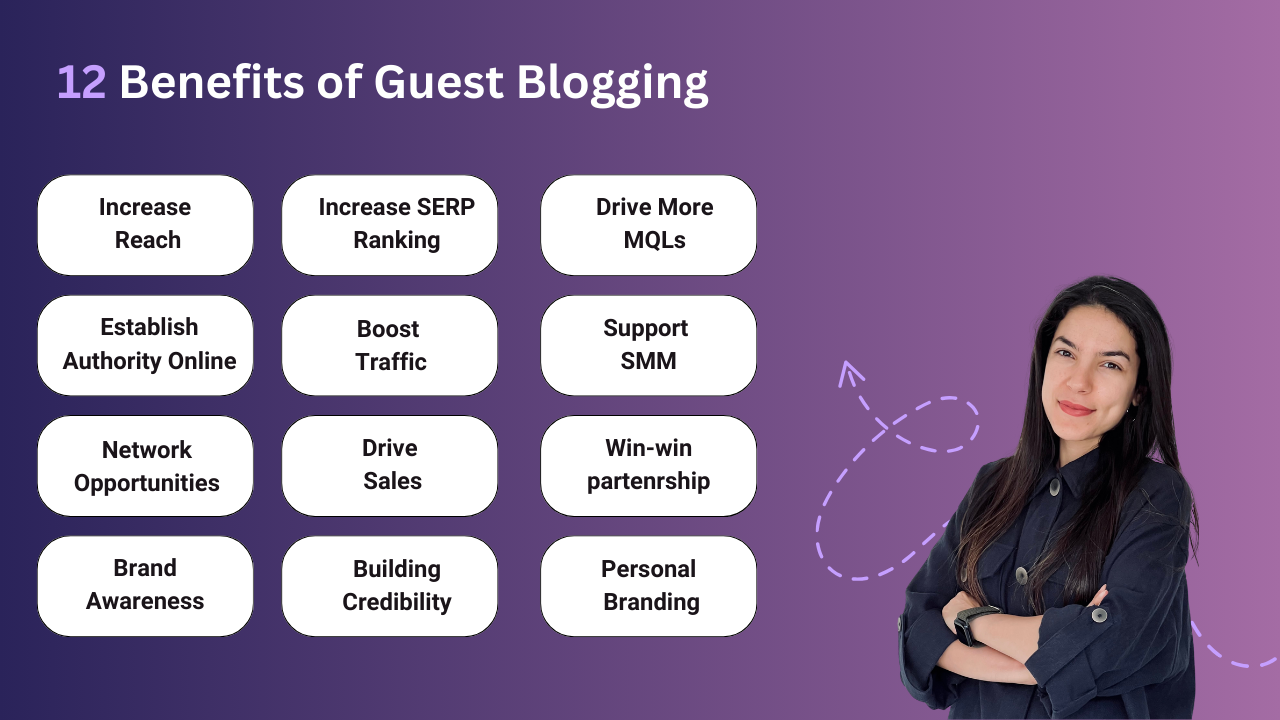 12 Benefits of Guest Blogging

Increase Reach

Increase SERP Ranking

Drive More MQLs

Establish Authority Online

Boost Traffic

Support SMM

Network Opportunities

Drive Sales

Win-win partenrship

Brand Awareness

Building Credibility

Personal Branding